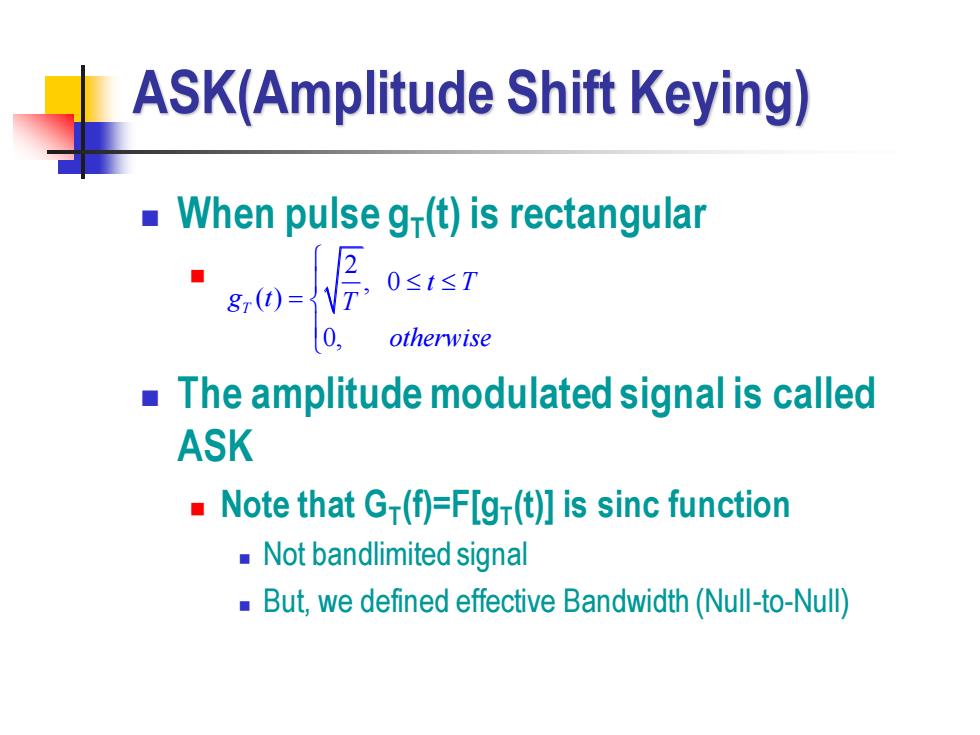 ASK(Amplitude Shift Keying)

When pulse $g_T(t)$ is rectangular

$g_T(t) = \begin{cases} \sqrt{\frac{2}{T}}, & 0 \le t \le T \\ 0, & otherwise \end{cases}$

The amplitude modulated signal is called ASK

Note that $G_T(f)=F[g_T(t)]$ is sinc function

Not bandlimited signal

But, we defined effective Bandwidth (Null-to-Null)